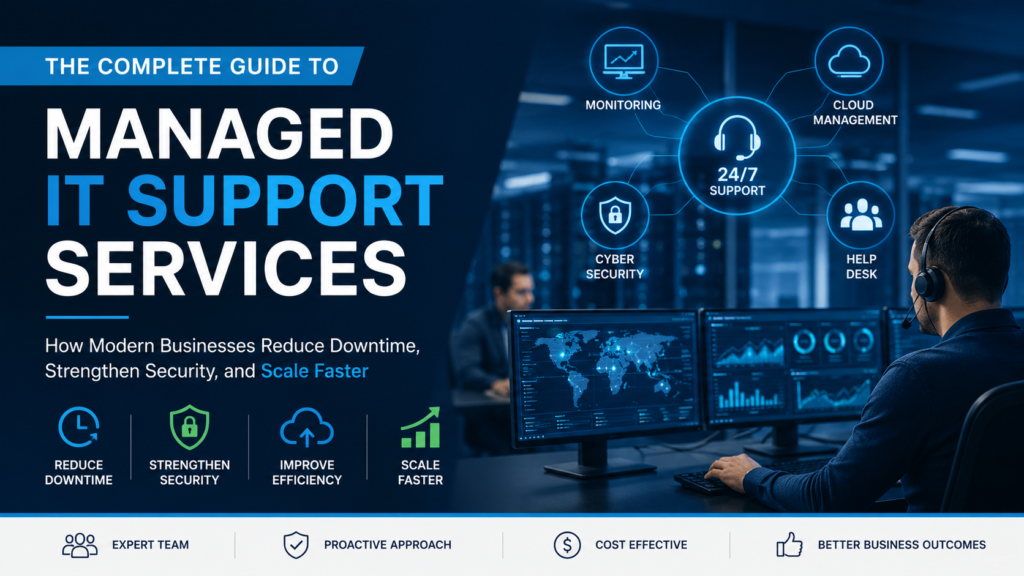 THE COMPLETE GUIDE TO

MANAGED IT SUPPORT SERVICES

How Modern Businesses Reduce Downtime, Strengthen Security, and Scale Faster

REDUCE DOWNTIME

STRENGTHEN SECURITY

IMPROVE EFFICIENCY

SCALE FASTER

MONITORING

CLOUD MANAGEMENT

24/7 SUPPORT

CYBER SECURITY

HELP DESK

EXPERT TEAM

PROACTIVE APPROACH

COST EFFECTIVE

BETTER BUSINESS OUTCOMES